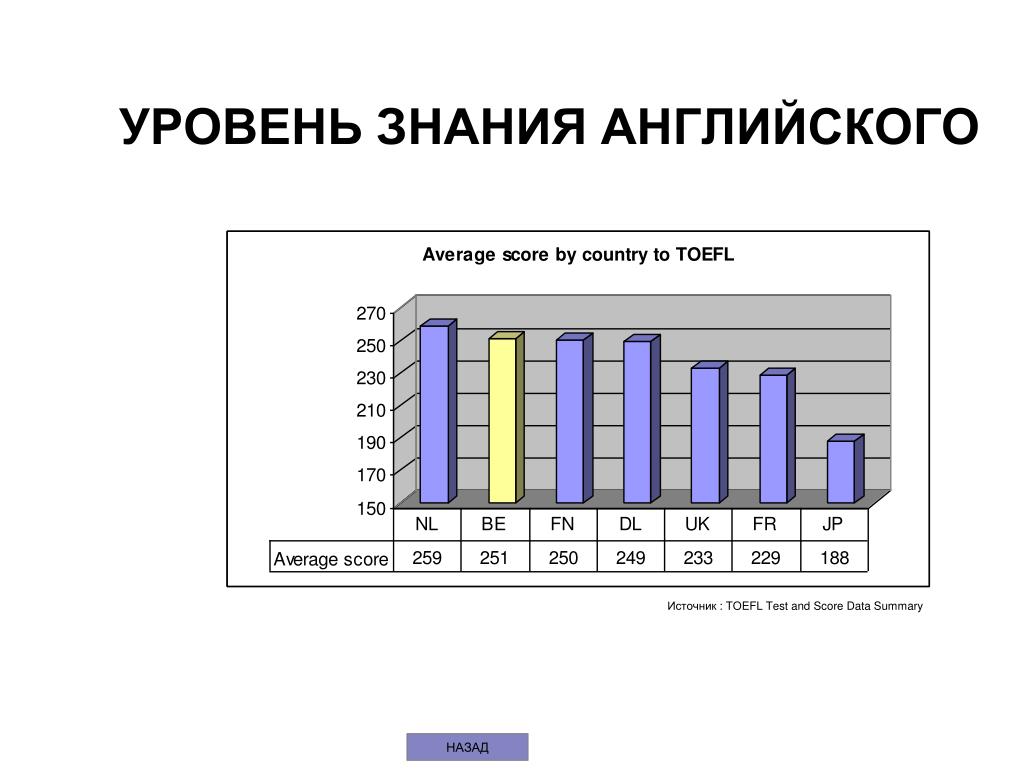 УРОВЕНЬ ЗНАНИЯ АНГЛИЙСКОГО

Average score by country to TOEFL

270
250
230
210
190
170
150

| | NL | BE | FN | DL | UK | FR | JP |
|---|---|---|---|---|---|---|---|
| Average score | 259 | 251 | 250 | 249 | 233 | 229 | 188 |

Источник : TOEFL Test and Score Data Summary

НАЗАД